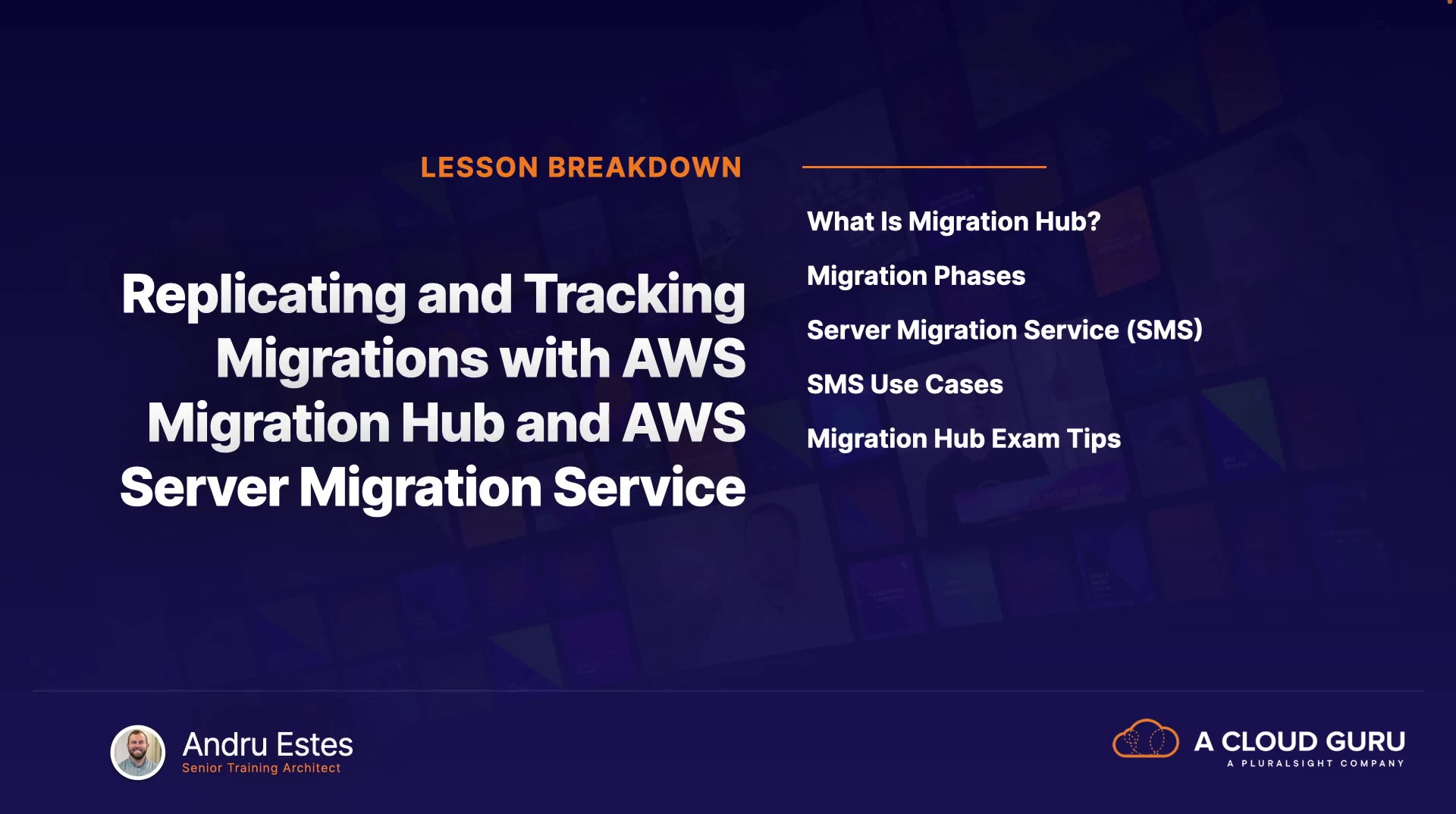 LESSON BREAKDOWN

Replicating and Tracking Migrations with AWS Migration Hub and AWS Server Migration Service

What Is Migration Hub?

Migration Phases

Server Migration Service (SMS)

SMS Use Cases

Migration Hub Exam Tips

Andru Estes
Senior Training Architect

A CLOUD GURU
A PLURALSIGHT COMPANY